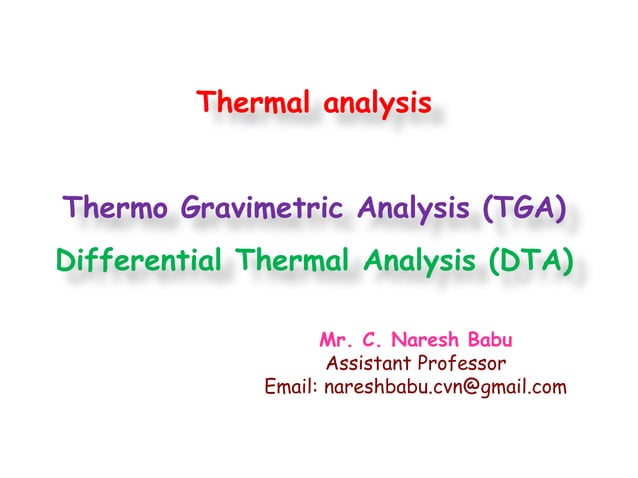 Thermal analysis

Thermo Gravimetric Analysis (TGA)
Differential Thermal Analysis (DTA)

Mr. C. Naresh Babu
Assistant Professor
Email: nareshbabu.cvn@gmail.com